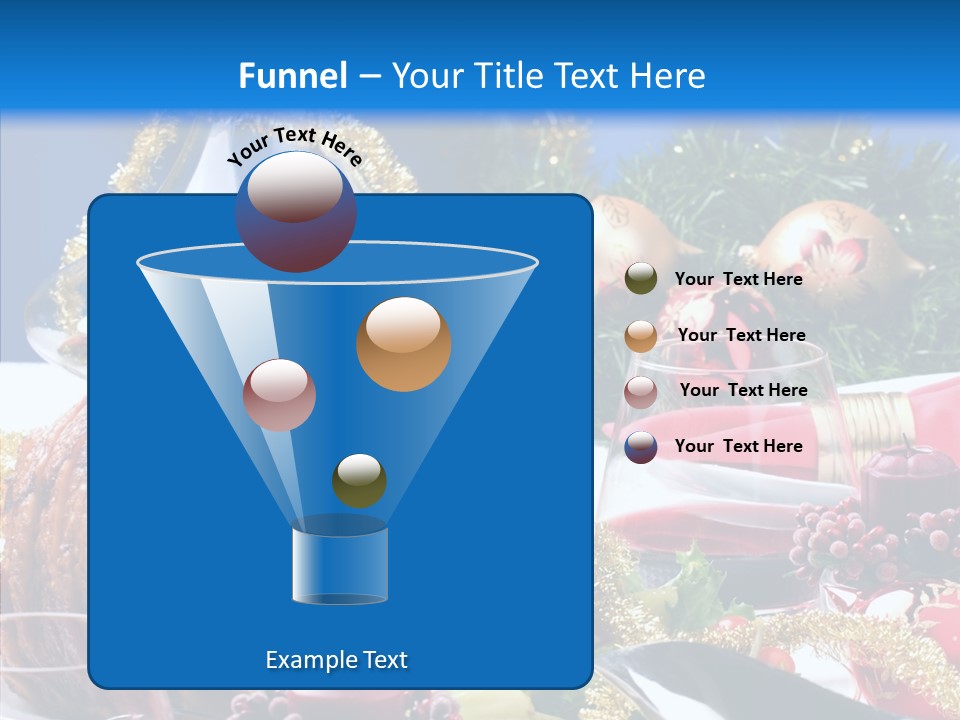 Funnel – Your Title Text Here

Your Text Here

Your Text Here

Your Text Here

Your Text Here

Your Text Here

Example Text